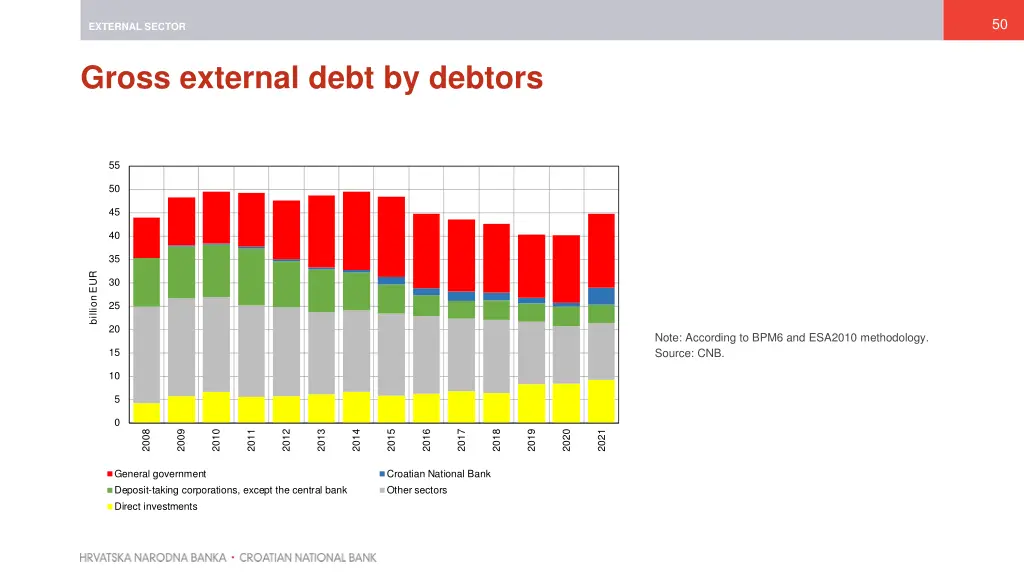 EXTERNAL SECTOR

50

Gross external debt by debtors

55
50
45
40
35
30
25
20
15
10
5
0

billion EUR

2008
2009
2010
2011
2012
2013
2014
2015
2016
2017
2018
2019
2020
2021

General government
Croatian National Bank
Deposit-taking corporations, except the central bank
Other sectors
Direct investments

Note: According to BPM6 and ESA2010 methodology.
Source: CNB.

HRVATSKA NARODNA BANKA • CROATIAN NATIONAL BANK